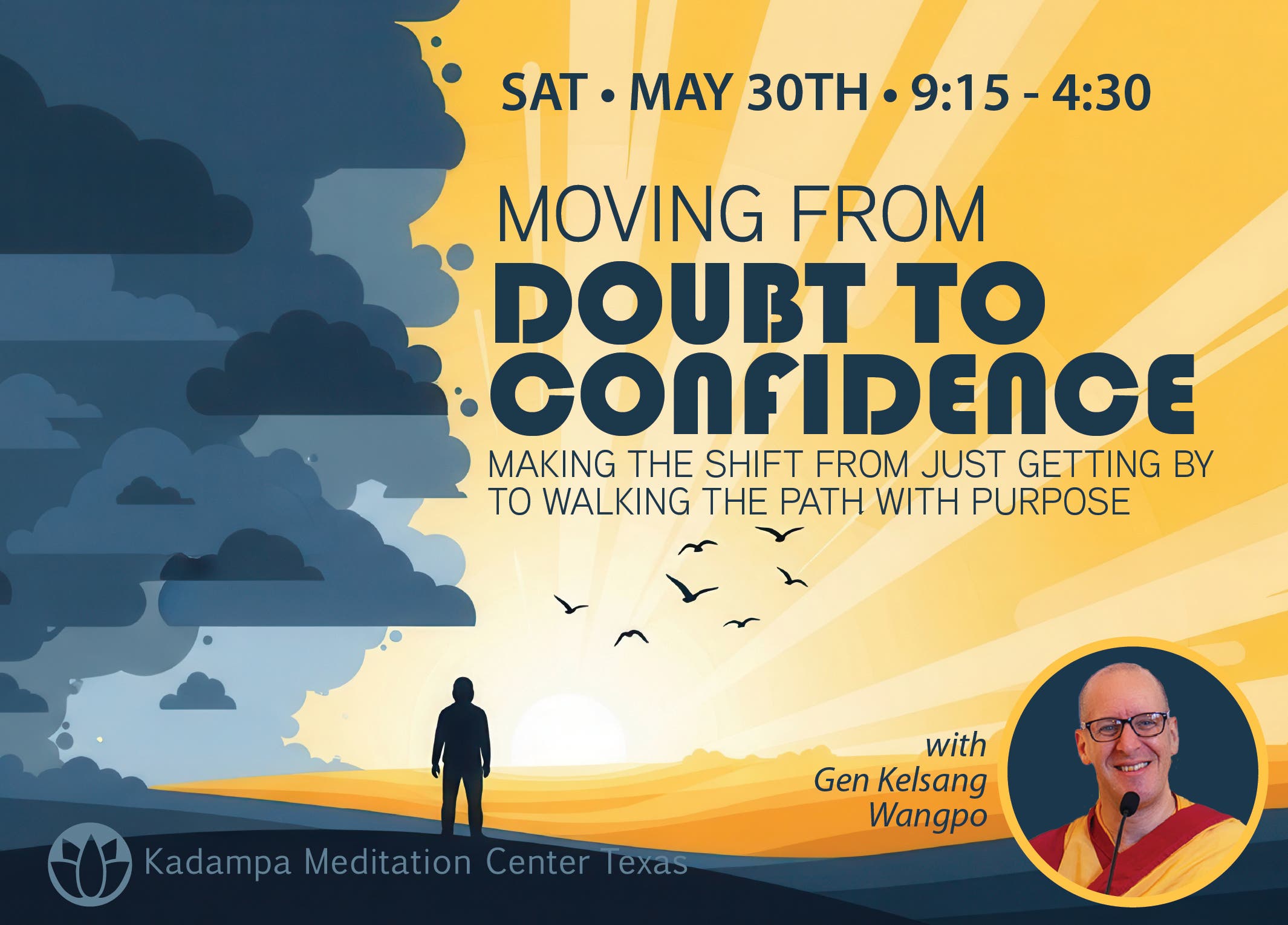 SAT • MAY 30TH • 9:15 - 4:30

MOVING FROM
DOUBT TO CONFIDENCE

MAKING THE SHIFT FROM JUST GETTING BY TO WALKING THE PATH WITH PURPOSE

with
Gen Kelsang Wangpo

Kadampa Meditation Center Texas